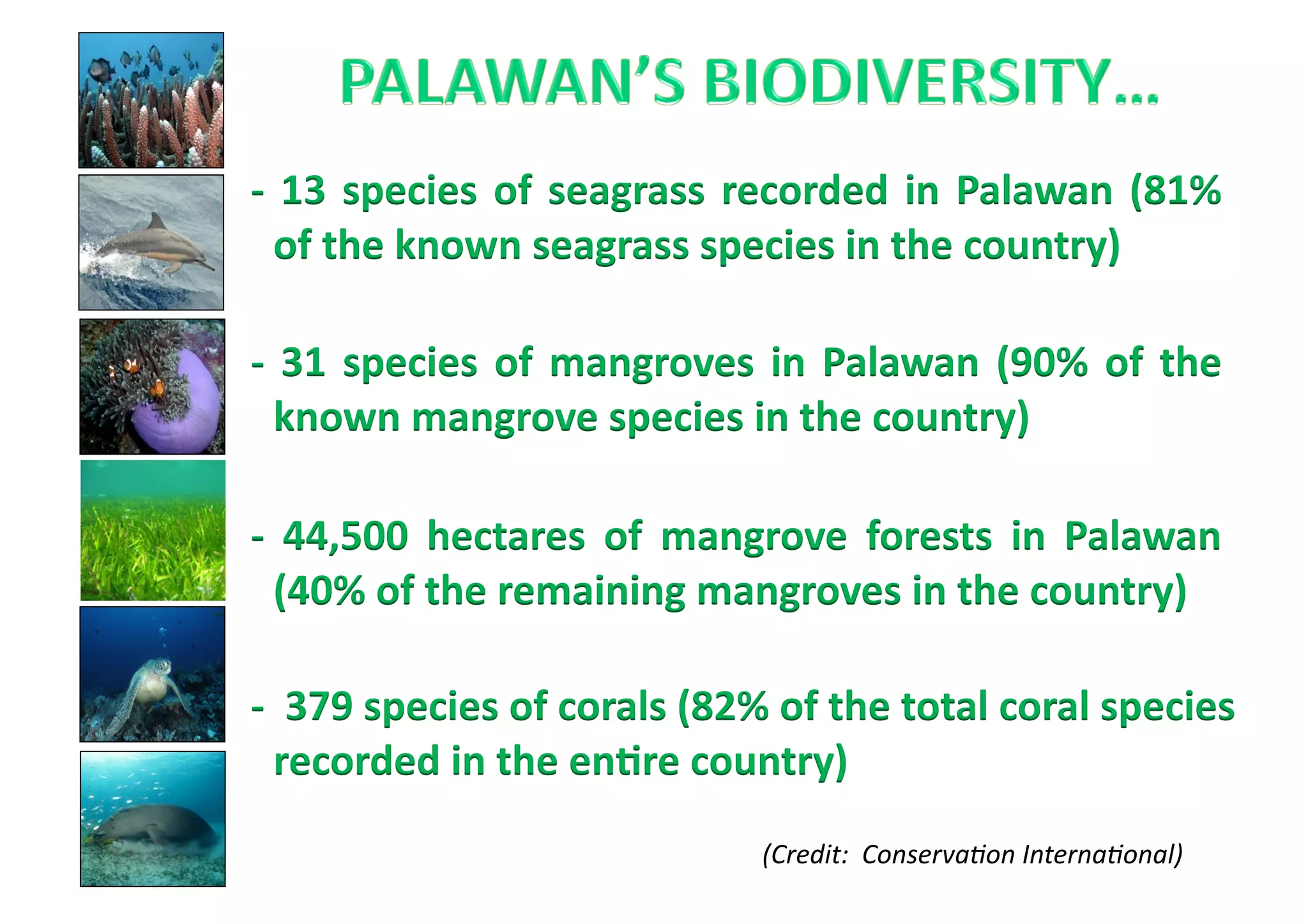 PALAWAN'S BIODIVERSITY…

- 13 species of seagrass recorded in Palawan (81% of the known seagrass species in the country)

- 31 species of mangroves in Palawan (90% of the known mangrove species in the country)

- 44,500 hectares of mangrove forests in Palawan (40% of the remaining mangroves in the country)

- 379 species of corals (82% of the total coral species recorded in the entire country)

(Credit: Conservation International)